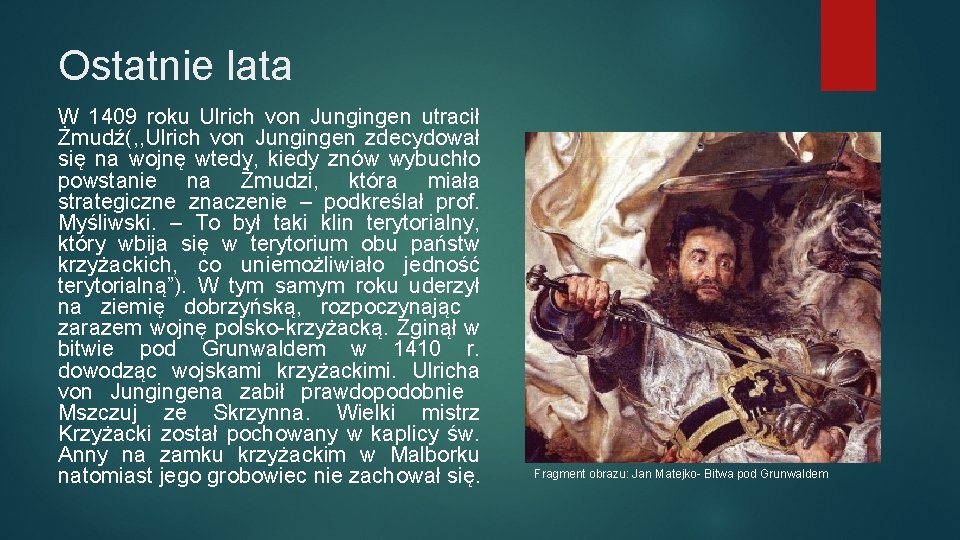 Ostatnie lata

W 1409 roku Ulrich von Jungingen utracił Żmudź(,,Ulrich von Jungingen zdecydował się na wojnę wtedy, kiedy znów wybuchło powstanie na Żmudzi, która miała strategiczne znaczenie – podkreślał prof. Myśliwski. – To był taki klin terytorialny, który wbija się w terytorium obu państw krzyżackich, co uniemożliwiało jedność terytorialną”). W tym samym roku uderzył na ziemię dobrzyńską, rozpoczynając zarazem wojnę polsko-krzyżacką. Zginął w bitwie pod Grunwaldem w 1410 r. dowodząc wojskami krzyżackimi. Ulricha von Jungingena zabił prawdopodobnie Mszczuj ze Skrzynna. Wielki mistrz Krzyżacki został pochowany w kaplicy św. Anny na zamku krzyżackim w Malborku natomiast jego grobowiec nie zachował się.

Fragment obrazu: Jan Matejko- Bitwa pod Grunwaldem